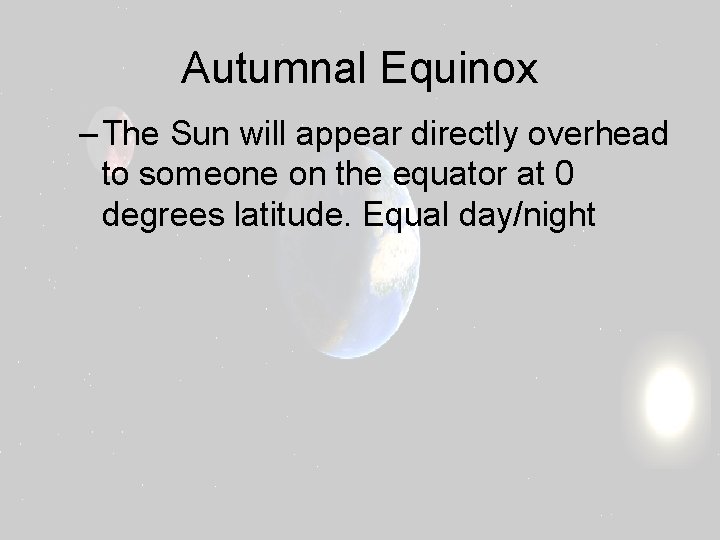 Autumnal Equinox

– The Sun will appear directly overhead to someone on the equator at 0 degrees latitude. Equal day/night